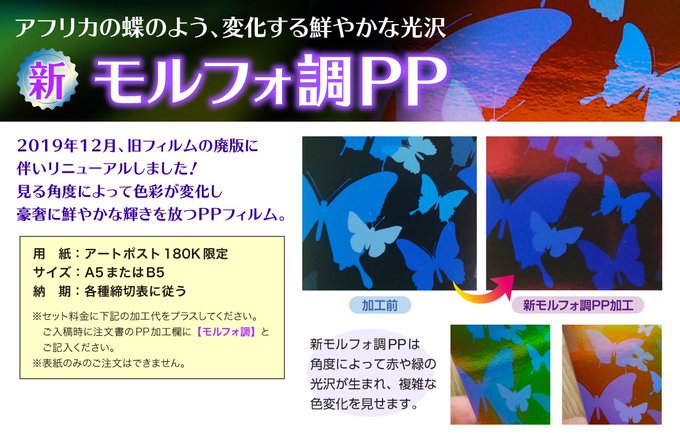 アフリカの蝶のよう、変化する鮮やかな光沢

新 モルフォ調PP

2019年12月、旧フィルムの廃版に伴いリニューアルしました！
見る角度によって色彩が変化し
豪奢に鮮やかな輝きを放つPPフィルム。

用　紙：アートポスト180K限定
サイズ：A5またはB5
納　期：各種締切表に従う

※セット料金に下記の加工代をプラスしてください。
ご入稿時に注文書のPP加工欄に【モルフォ調】とご記入ください。
※表紙のみのご注文はできません。

加工前

新モルフォ調PP加工

新モルフォ調PPは角度によって赤や緑の光沢が生まれ、複雑な色変化を見せます。